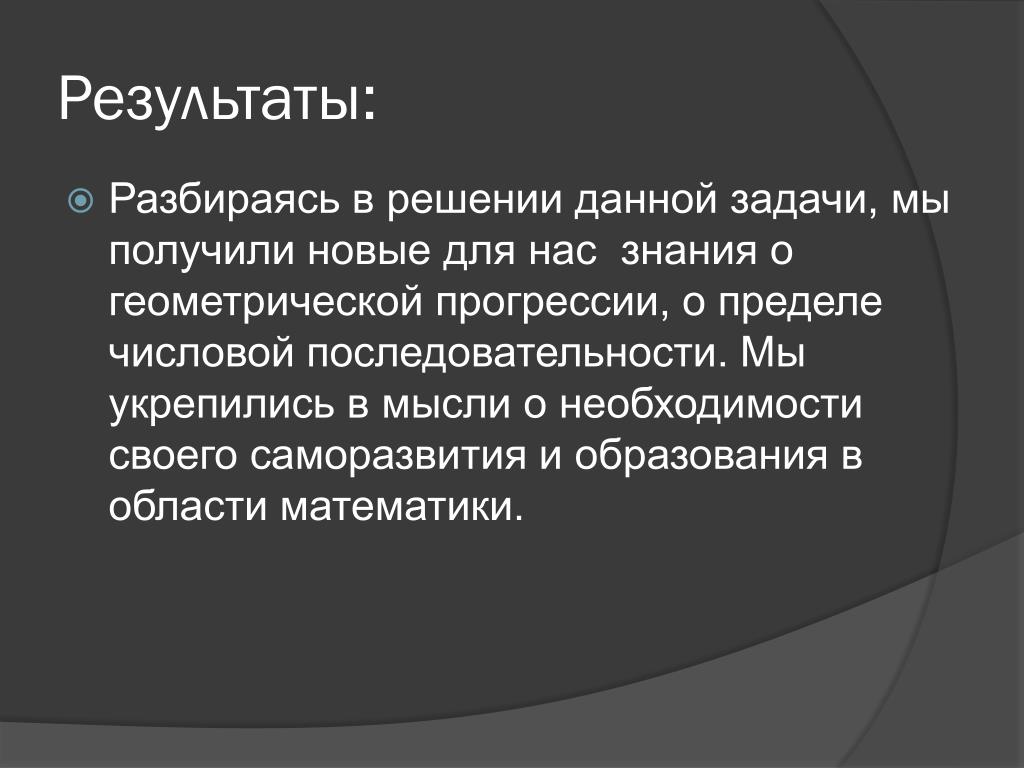 Результаты:

Разбираясь в решении данной задачи, мы получили новые для нас знания о геометрической прогрессии, о пределе числовой последовательности. Мы укрепились в мысли о необходимости своего саморазвития и образования в области математики.